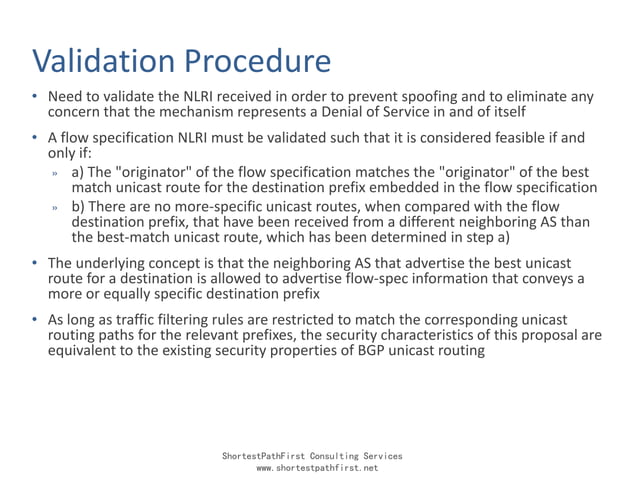 Validation Procedure

• Need to validate the NLRI received in order to prevent spoofing and to eliminate any concern that the mechanism represents a Denial of Service in and of itself

• A flow specification NLRI must be validated such that it is considered feasible if and only if:

» a) The "originator" of the flow specification matches the "originator" of the best match unicast route for the destination prefix embedded in the flow specification

» b) There are no more-specific unicast routes, when compared with the flow destination prefix, that have been received from a different neighboring AS than the best-match unicast route, which has been determined in step a)

• The underlying concept is that the neighboring AS that advertise the best unicast route for a destination is allowed to advertise flow-spec information that conveys a more or equally specific destination prefix

• As long as traffic filtering rules are restricted to match the corresponding unicast routing paths for the relevant prefixes, the security characteristics of this proposal are equivalent to the existing security properties of BGP unicast routing

ShortestPathFirst Consulting Services
www.shortestpathfirst.net